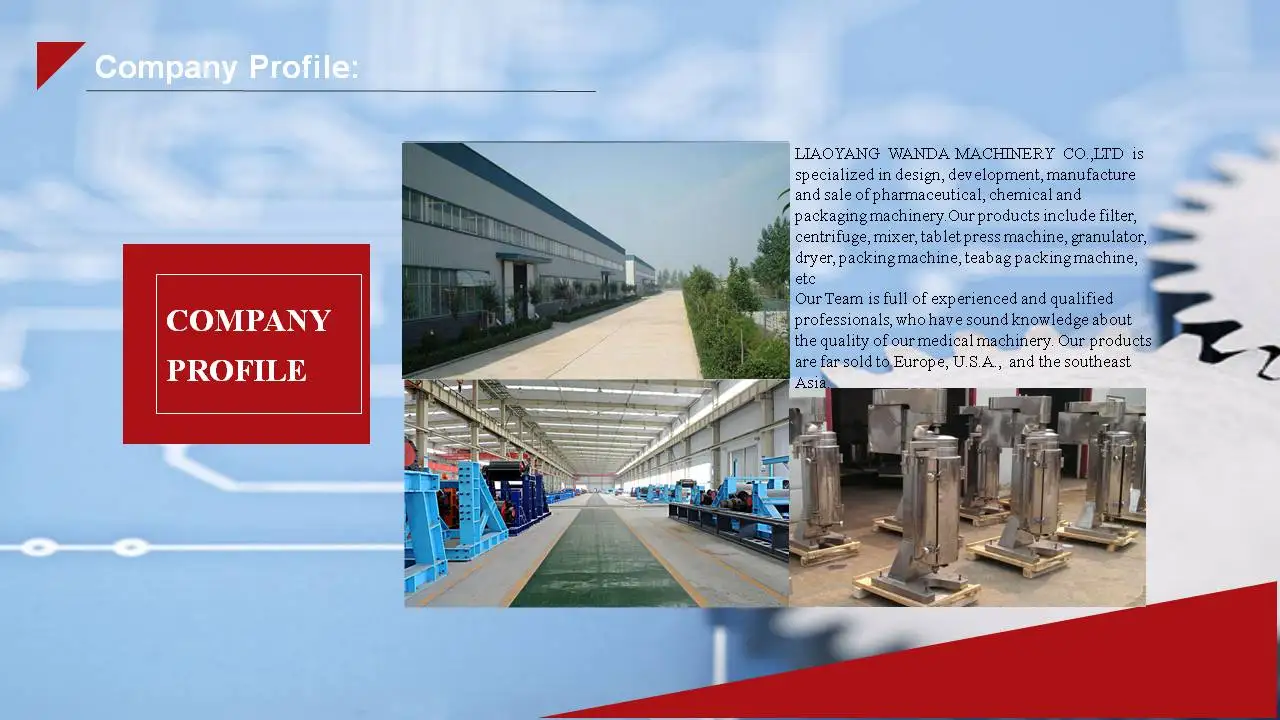 Company Profile:

COMPANY PROFILE

LIAOYANG WANDA MACHINERY CO.,LTD is specialized in design, development, manufacture and sale of pharmaceutical, chemical and packaging machinery.Our products include filter, centrifuge, mixer, tablet press machine, granulator, dryer, packing machine, teabag packing machine, etc
Our Team is full of experienced and qualified professionals, who have sound knowledge about the quality of our medical machinery. Our products are far sold to Europe, U.S.A., and the southeast Asia.